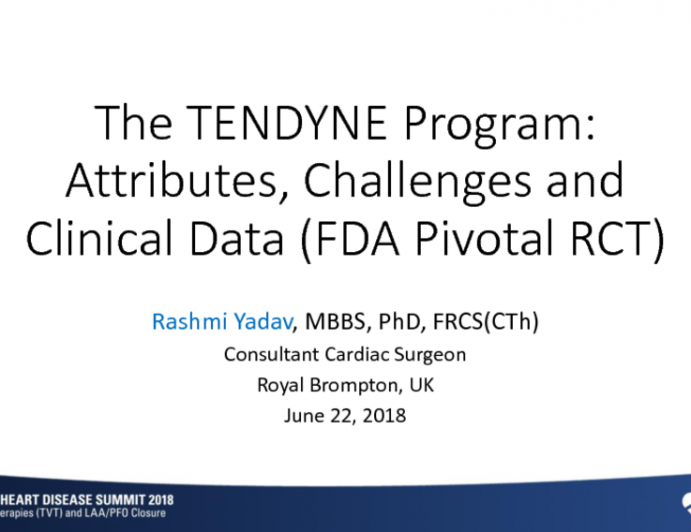 The TENDYNE Program: Attributes, Challenges and Clinical Data (FDA Pivotal RCT)

Rashmi Yadav, MBBS, PhD, FRCS(CTh)
Consultant Cardiac Surgeon
Royal Brompton, UK
June 22, 2018

HEART DISEASE SUMMIT 2018
erapies (TVT) and LAA/PFO Closure